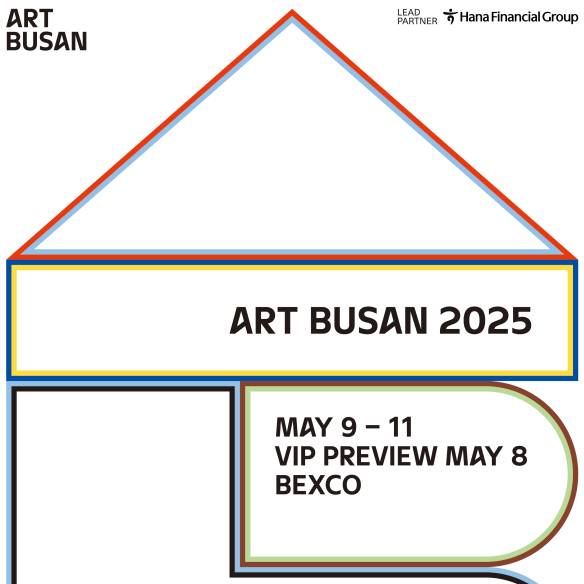 ART
BUSAN

LEAD
PARTNER Hana Financial Group

ART BUSAN 2025

MAY 9 – 11
VIP PREVIEW MAY 8
BEXCO